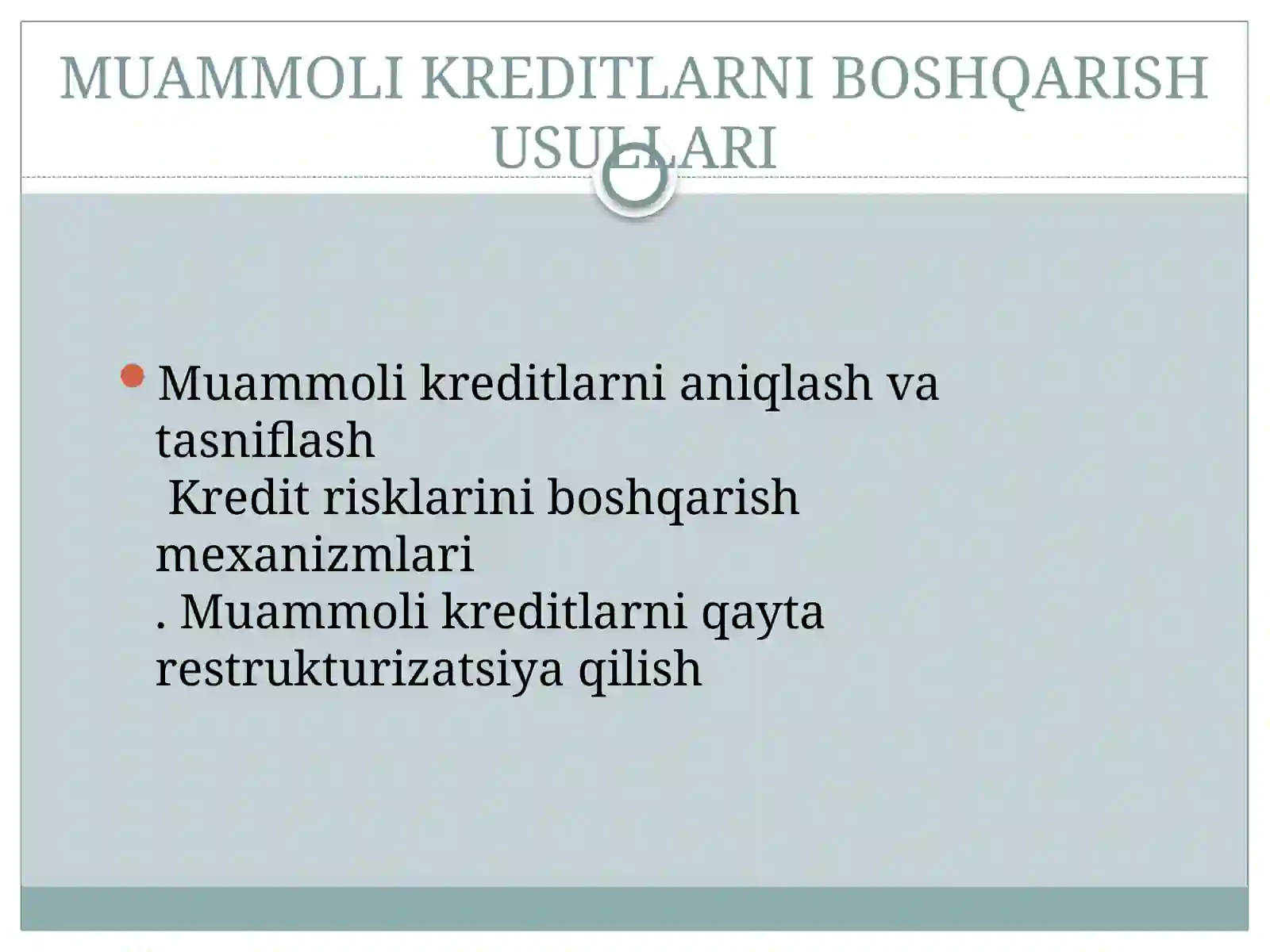 MUAMMOLI KREDITLARNI BOSHQARISH USULLARI

Muammoli kreditlarni aniqlash va tasniflash
Kredit risklarini boshqarish mexanizmlari
. Muammoli kreditlarni qayta restrukturizatsiya qilish